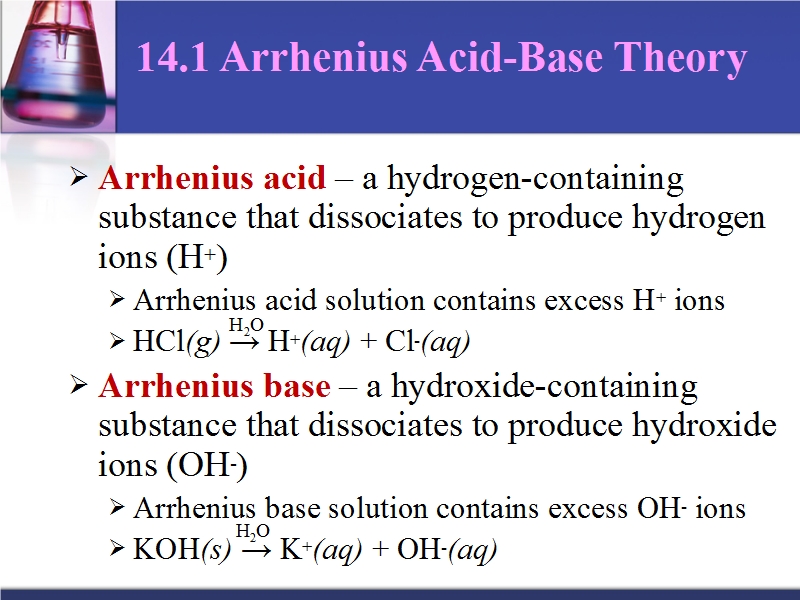 14.1 Arrhenius Acid-Base Theory

➢ Arrhenius acid – a hydrogen-containing substance that dissociates to produce hydrogen ions ($H^+$)

➢ Arrhenius acid solution contains excess $H^+$ ions

➢ $HCl(g) \xrightarrow{H_2O} H^+(aq) + Cl^-(aq)$

➢ Arrhenius base – a hydroxide-containing substance that dissociates to produce hydroxide ions ($OH^-$)

➢ Arrhenius base solution contains excess $OH^-$ ions

➢ $KOH(s) \xrightarrow{H_2O} K^+(aq) + OH^-(aq)$